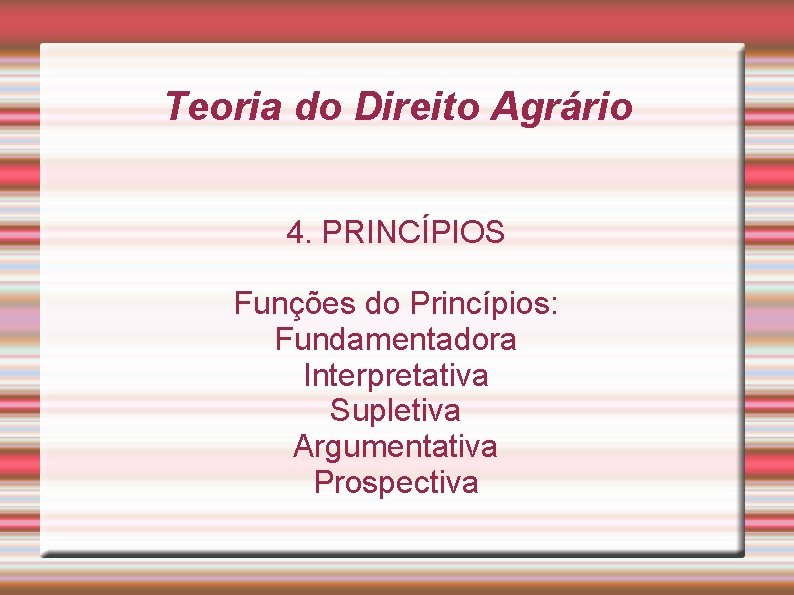 Teoria do Direito Agrário

4. PRINCÍPIOS

Funções do Princípios:
Fundamentadora
Interpretativa
Supletiva
Argumentativa
Prospectiva